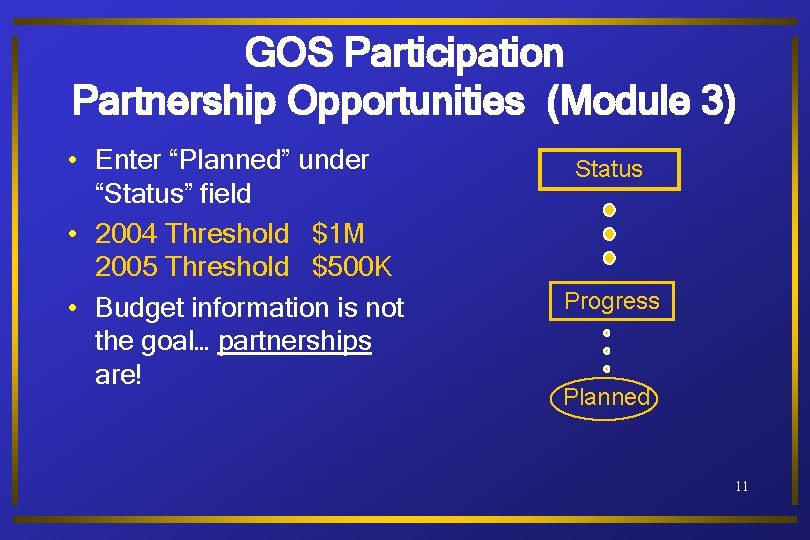 GOS Participation
Partnership Opportunities (Module 3)

• Enter “Planned” under “Status” field
• 2004 Threshold $1M
2005 Threshold $500K
• Budget information is not the goal… partnerships are!

Status
Progress
Planned

11